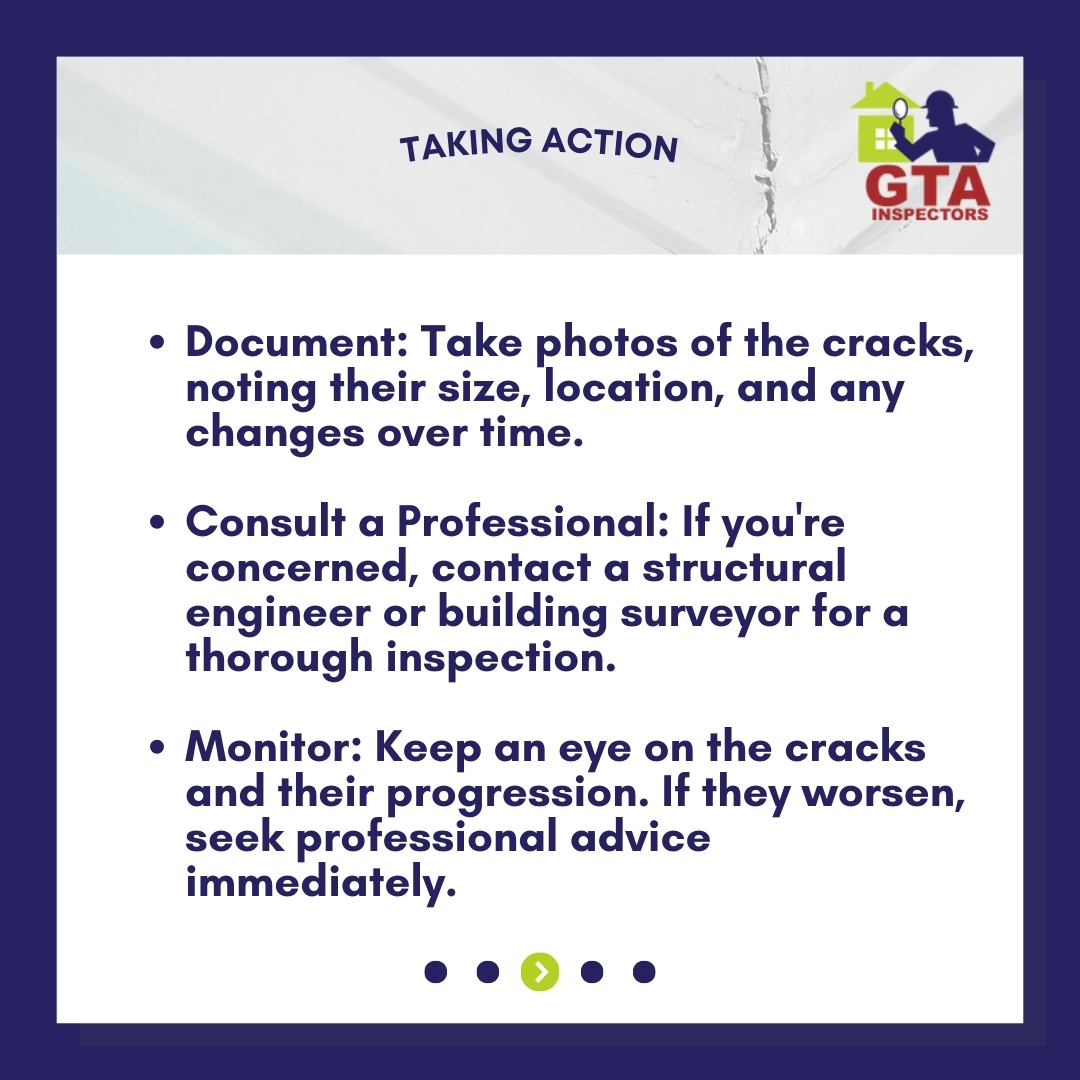 TAKING ACTION

GTA
INSPECTORS

• Document: Take photos of the cracks, noting their size, location, and any changes over time.

• Consult a Professional: If you're concerned, contact a structural engineer or building surveyor for a thorough inspection.

• Monitor: Keep an eye on the cracks and their progression. If they worsen, seek professional advice immediately.